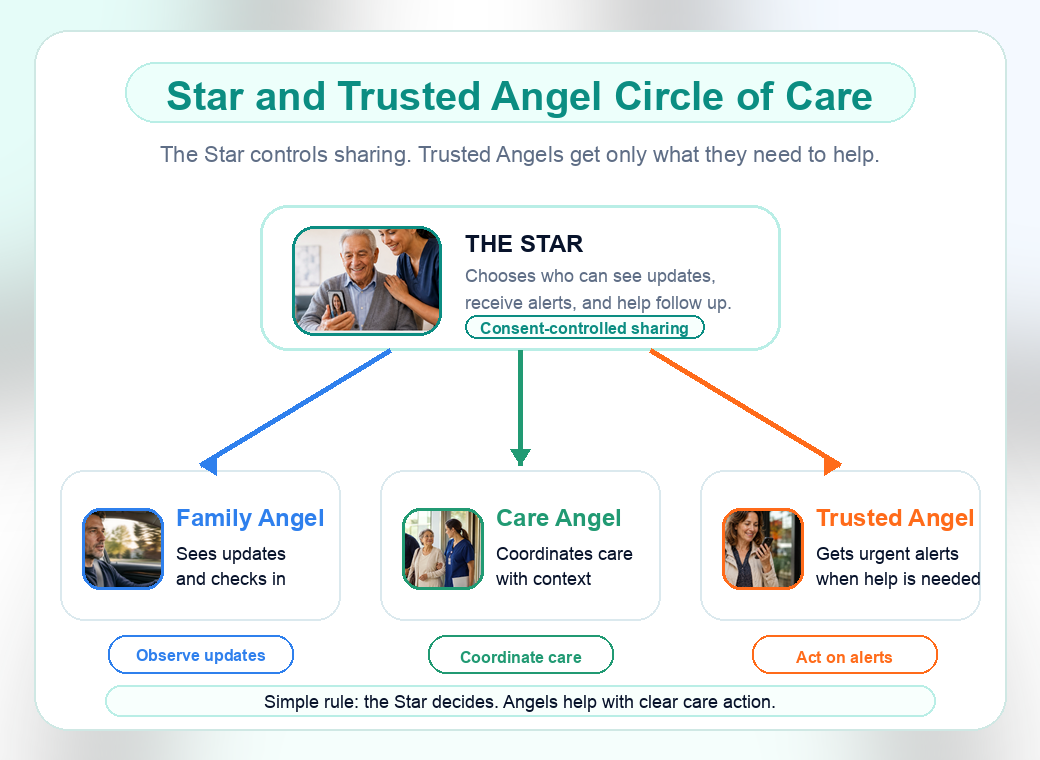 Star and Trusted Angel Circle of Care

The Star controls sharing. Trusted Angels get only what they need to help.

THE STAR
Chooses who can see updates, receive alerts, and help follow up.
Consent-controlled sharing

Family Angel
Sees updates and checks in

Care Angel
Coordinates care with context

Trusted Angel
Gets urgent alerts when help is needed

Observe updates

Coordinate care

Act on alerts

Simple rule: the Star decides. Angels help with clear care action.